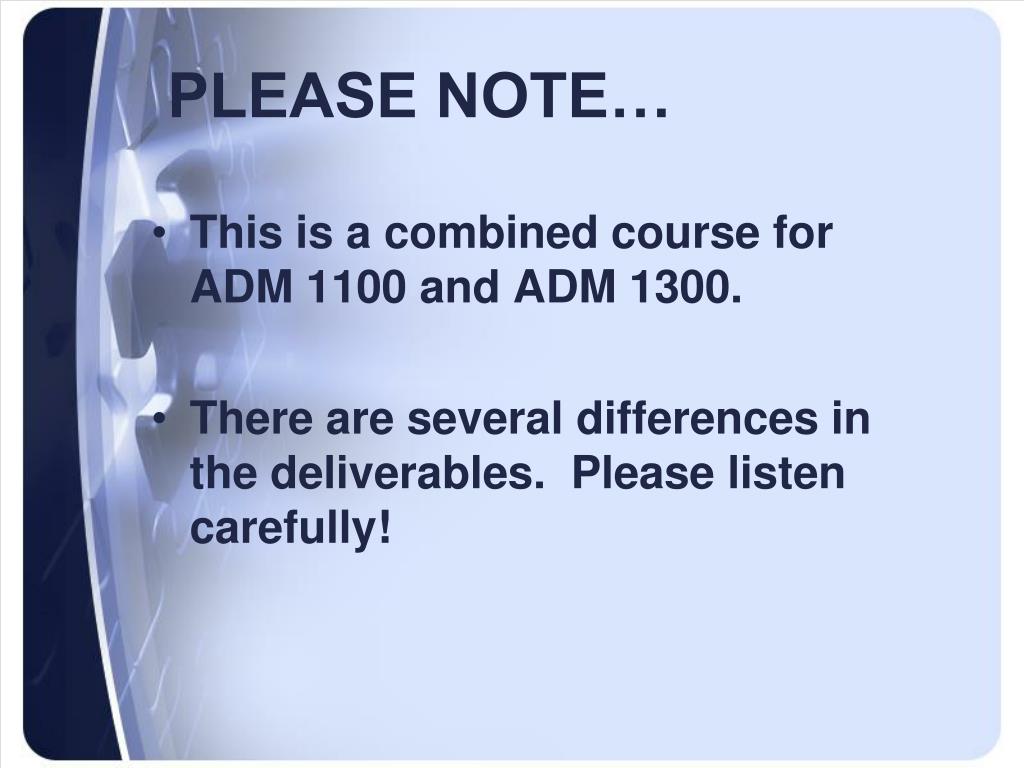 PLEASE NOTE…

• This is a combined course for ADM 1100 and ADM 1300.

• There are several differences in the deliverables.  Please listen carefully!